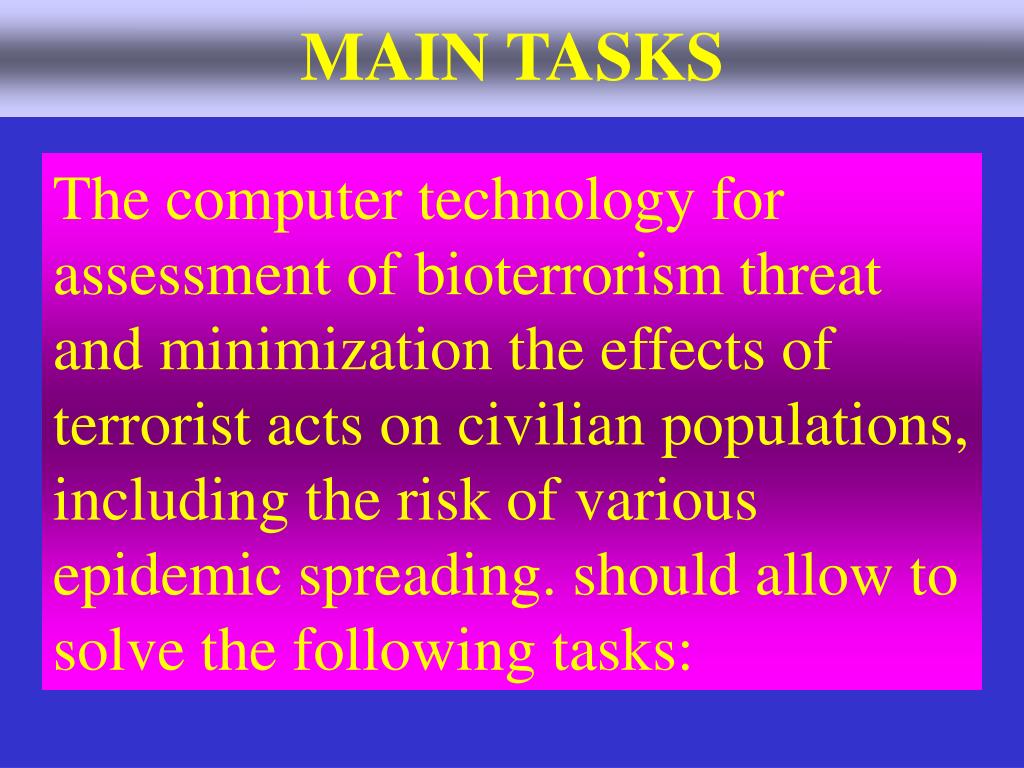 MAIN TASKS

The computer technology for assessment of bioterrorism threat and minimization the effects of terrorist acts on civilian populations, including the risk of various epidemic spreading. should allow to solve the following tasks: